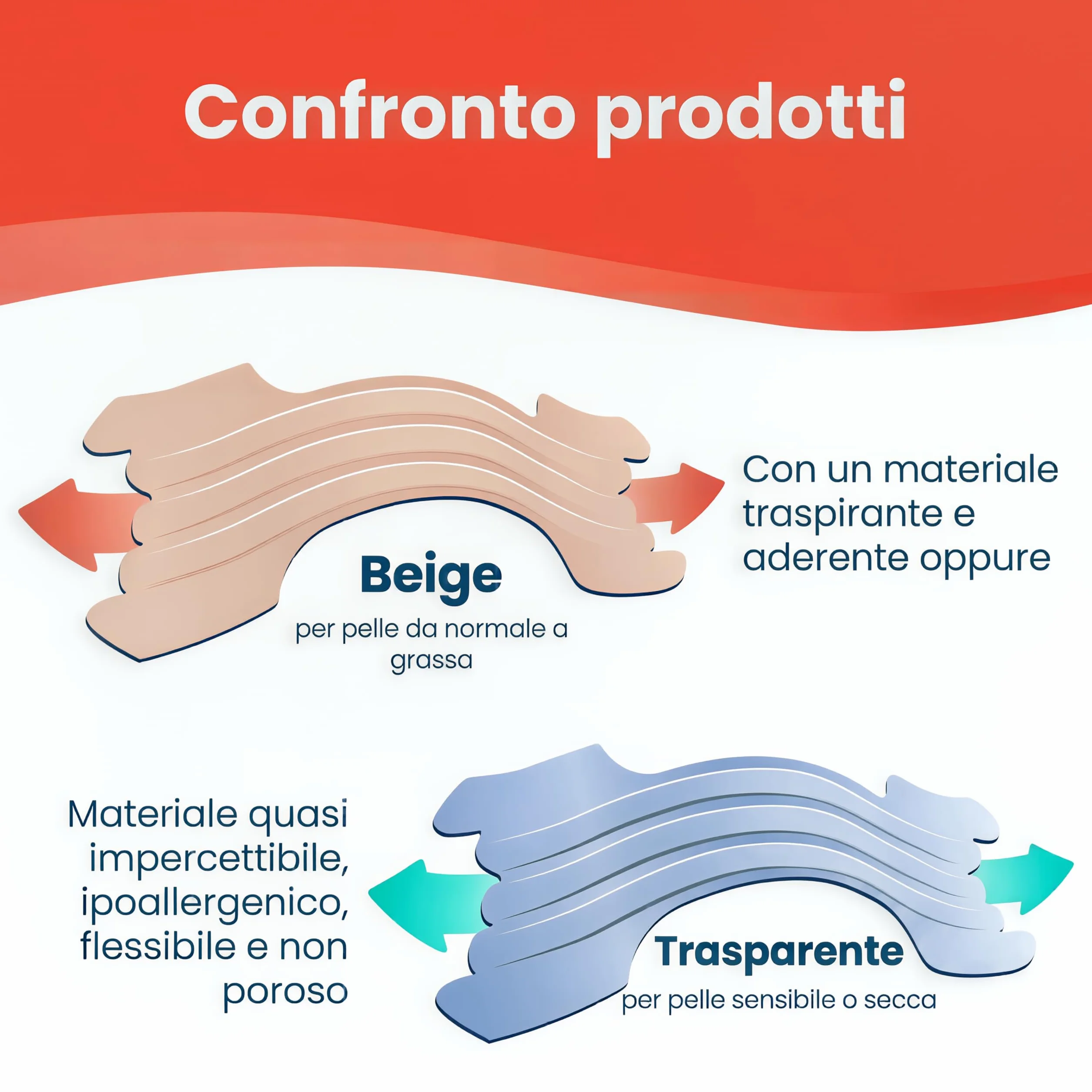 Confronto prodotti

Beige
per pelle da normale a grassa

Con un materiale traspirante e aderente oppure

Materiale quasi impercettibile, ipoallergenico, flessibile e non poroso

Trasparente
per pelle sensibile o secca